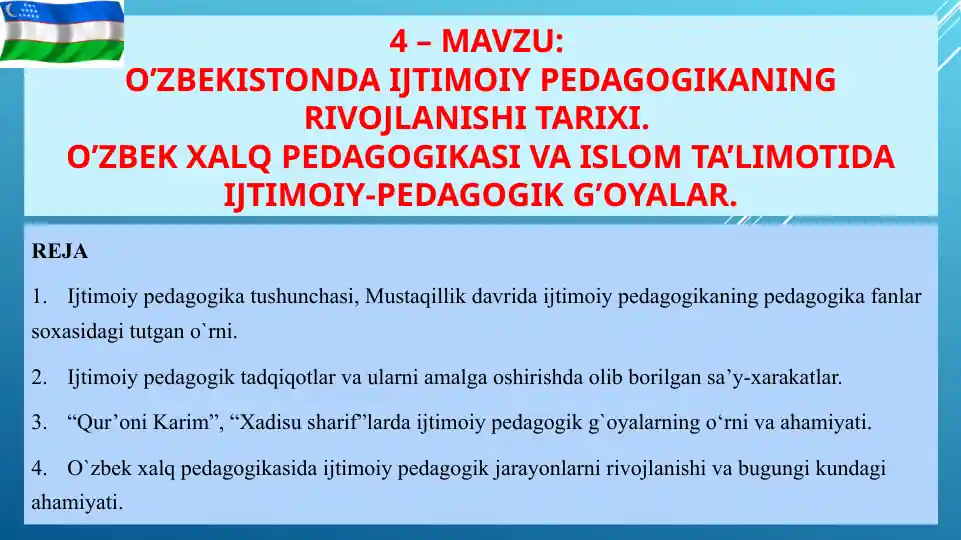 4 – MAVZU:
O’ZBEKISTONDA IJTIMOIY PEDAGOGIKANING RIVOJLANISHI TARIXI.
O’ZBEK XALQ PEDAGOGIKASI VA ISLOM TA’LIMOTIDA IJTIMOIY-PEDAGOGIK G’OYALAR.

REJA

1. Ijtimoiy pedagogika tushunchasi, Mustaqillik davrida ijtimoiy pedagogikaning pedagogika fanlar soxasidagi tutgan o`rni.

2. Ijtimoiy pedagogik tadqiqotlar va ularni amalga oshirishda olib borilgan sa’y-xarakatlar.

3. “Qur’oni Karim”, “Xadisu sharif”larda ijtimoiy pedagogik g`oyalarning o‘rni va ahamiyati.

4. O`zbek xalq pedagogikasida ijtimoiy pedagogik jarayonlarni rivojlanishi va bugungi kundagi ahamiyati.